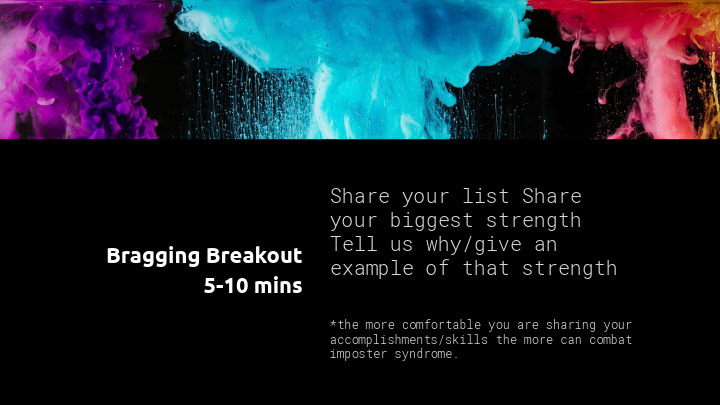 Bragging Breakout
5-10 mins

Share your list Share your biggest strength Tell us why/give an example of that strength

*the more comfortable you are sharing your accomplishments/skills the more can combat imposter syndrome.